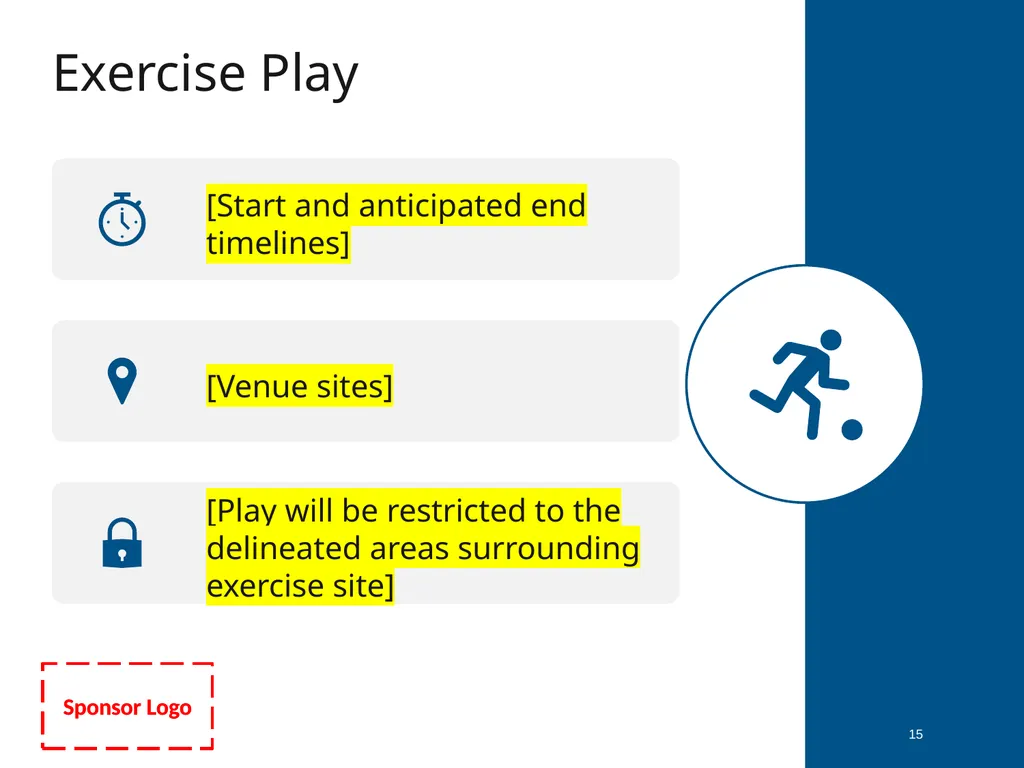 Exercise Play

[Start and anticipated end timelines]

[Venue sites]

[Play will be restricted to the delineated areas surrounding exercise site]

Sponsor Logo

15